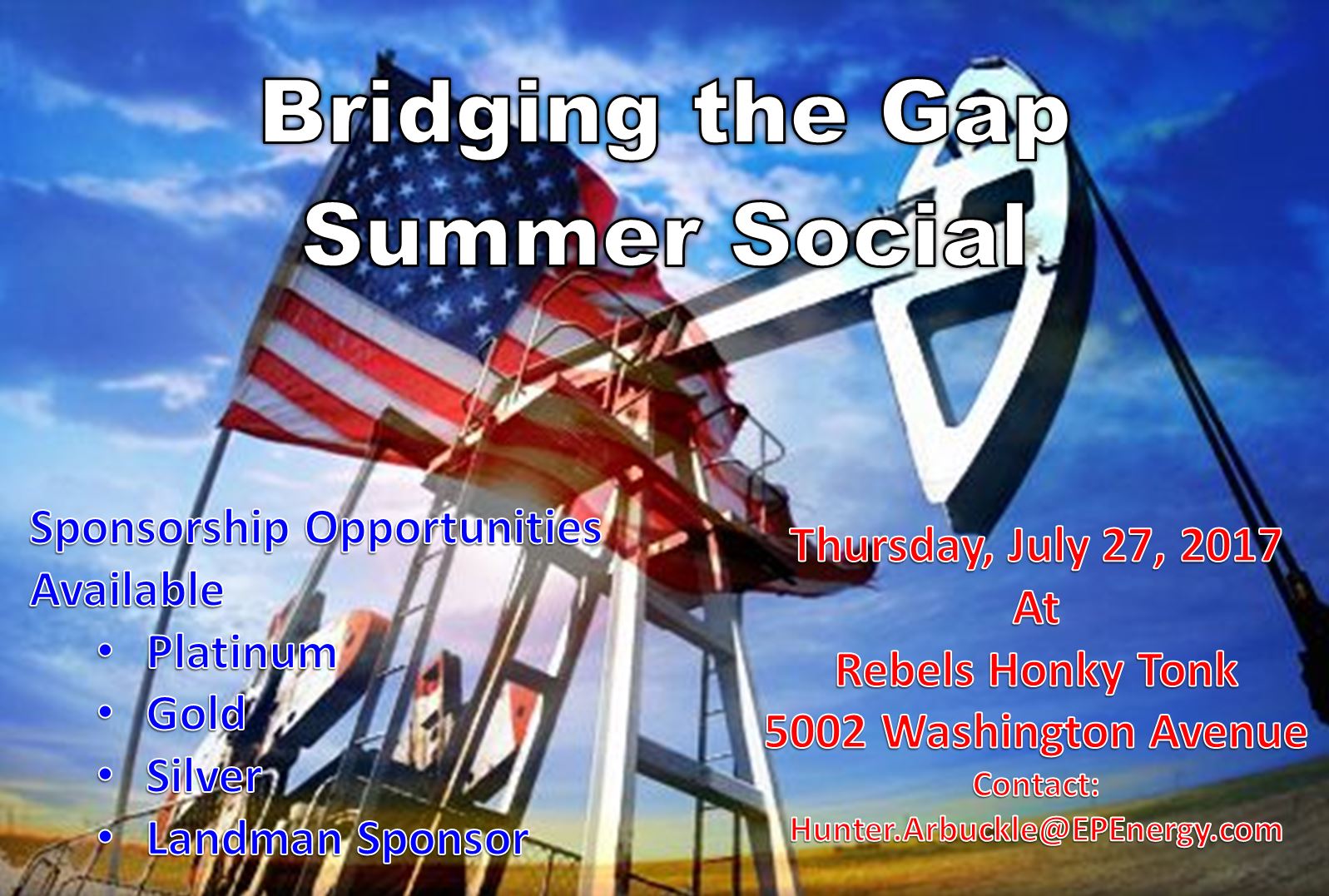 Bridging the Gap
Summer Social

Sponsorship Opportunities Available
• Platinum
• Gold
• Silver
• Landman Sponsor

Thursday, July 27, 2017
At
Rebels Honky Tonk
5002 Washington Avenue
Contact:
Hunter.Arbuckle@EPEnergy.com